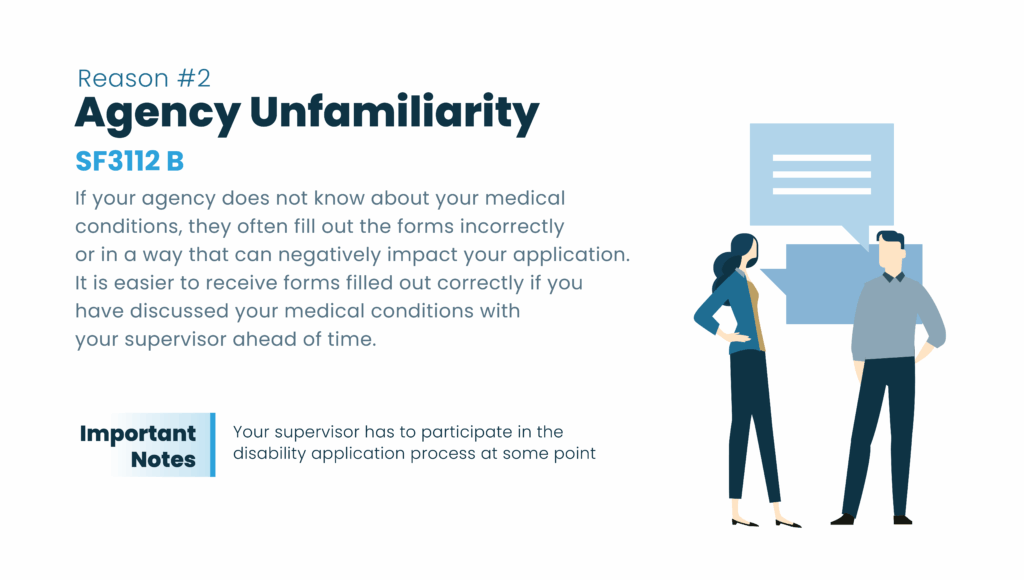 Reason #2

Agency Unfamiliarity

SF3112 B

If your agency does not know about your medical conditions, they often fill out the forms incorrectly or in a way that can negatively impact your application. It is easier to receive forms filled out correctly if you have discussed your medical conditions with your supervisor ahead of time.

Important Notes

Your supervisor has to participate in the disability application process at some point